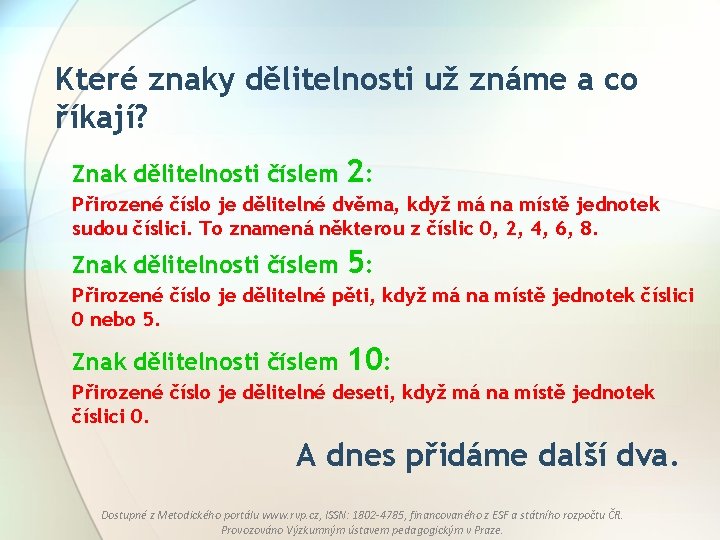 Které znaky dělitelnosti už známe a co říkají?

Znak dělitelnosti číslem 2:

Přirozené číslo je dělitelné dvěma, když má na místě jednotek sudou číslici. To znamená některou z číslic 0, 2, 4, 6, 8.

Znak dělitelnosti číslem 5:

Přirozené číslo je dělitelné pěti, když má na místě jednotek číslici 0 nebo 5.

Znak dělitelnosti číslem 10:

Přirozené číslo je dělitelné deseti, když má na místě jednotek číslici 0.

A dnes přidáme další dva.

Dostupné z Metodického portálu www.rvp.cz, ISSN: 1802-4785, financovaného z ESF a státního rozpočtu ČR. Provozováno Výzkumným ústavem pedagogickým v Praze.